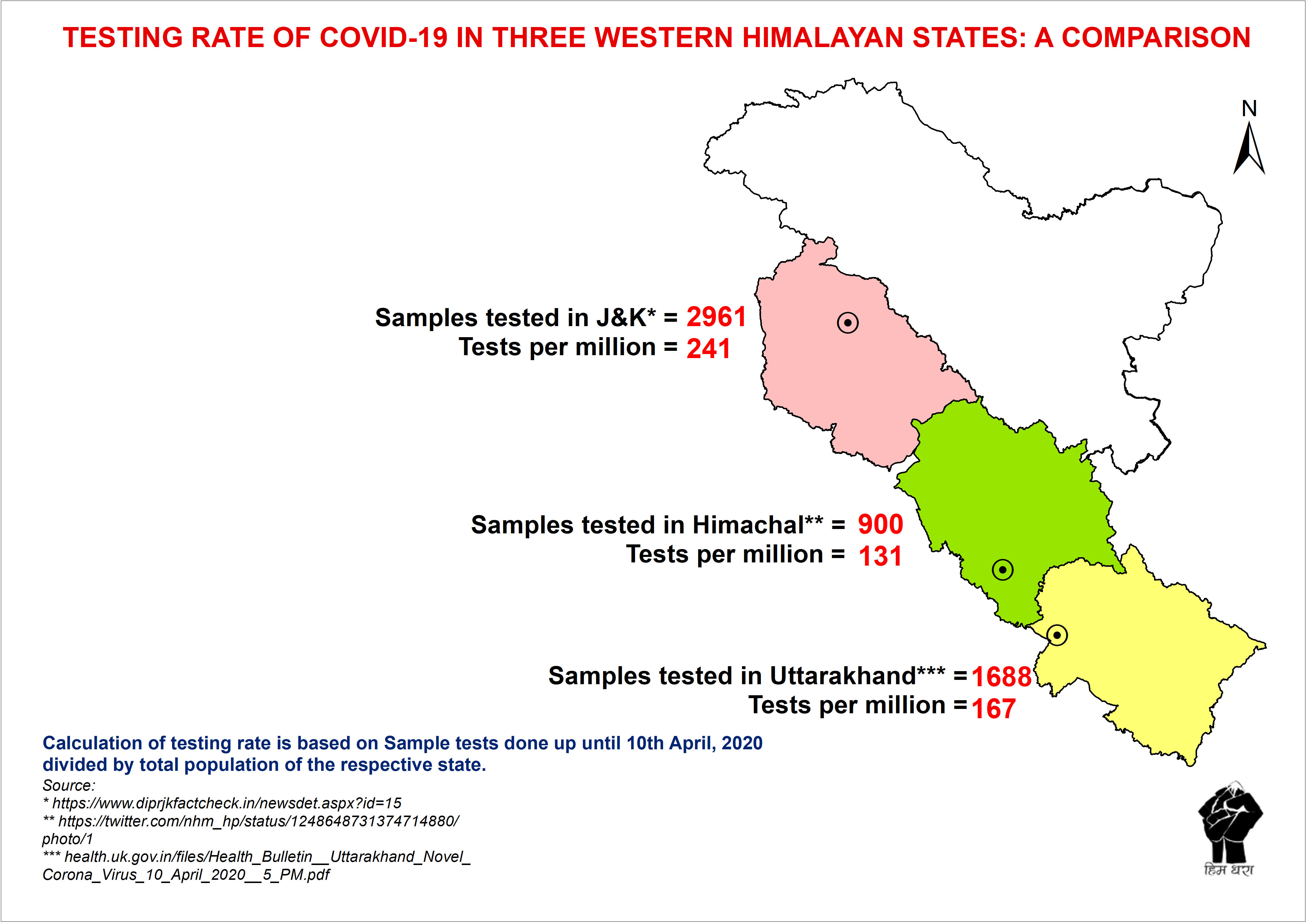 TESTING RATE OF COVID-19 IN THREE WESTERN HIMALAYAN STATES: A COMPARISON

N

Samples tested in J&K* = 2961
Tests per million = 241

Samples tested in Himachal** = 900
Tests per million = 131

Samples tested in Uttarakhand*** = 1688
Tests per million = 167

Calculation of testing rate is based on Sample tests done up until 10th April, 2020 divided by total population of the respective state.

Source:
* https://www.diprjkfactcheck.in/newsdet.aspx?id=15
** https://twitter.com/nhm_hp/status/1248648731374714880/photo/1
*** health.uk.gov.in/files/Health_Bulletin__Uttarakhand_Novel_Corona_Virus_10_April_2020__5_PM.pdf

हिम धरा